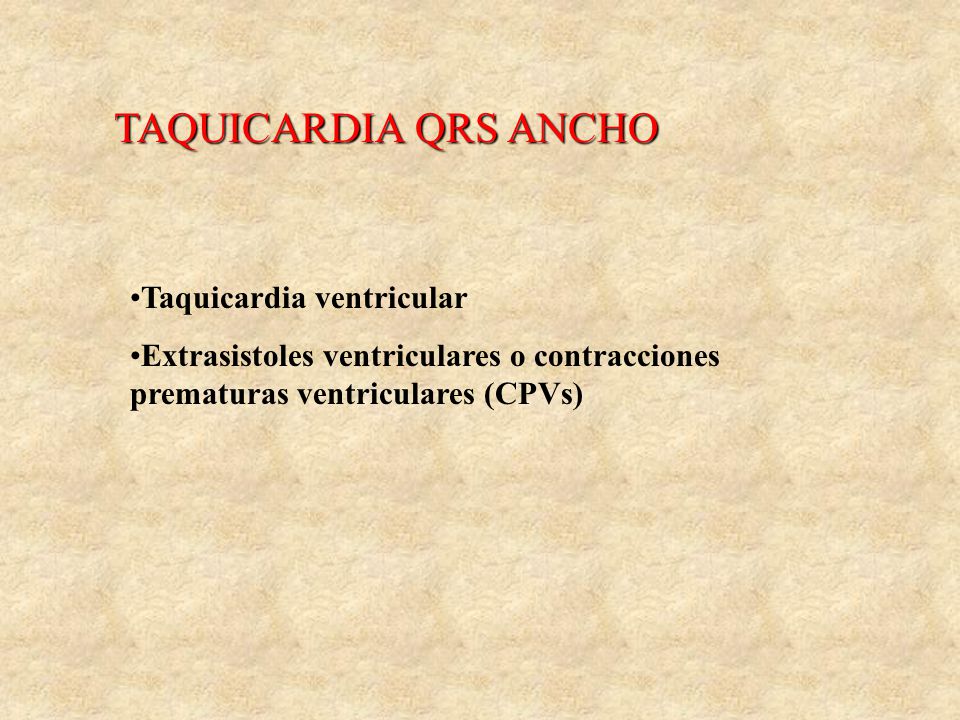 TAQUICARDIA QRS ANCHO

•Taquicardia ventricular

•Extrasistoles ventriculares o contracciones prematuras ventriculares (CPVs)